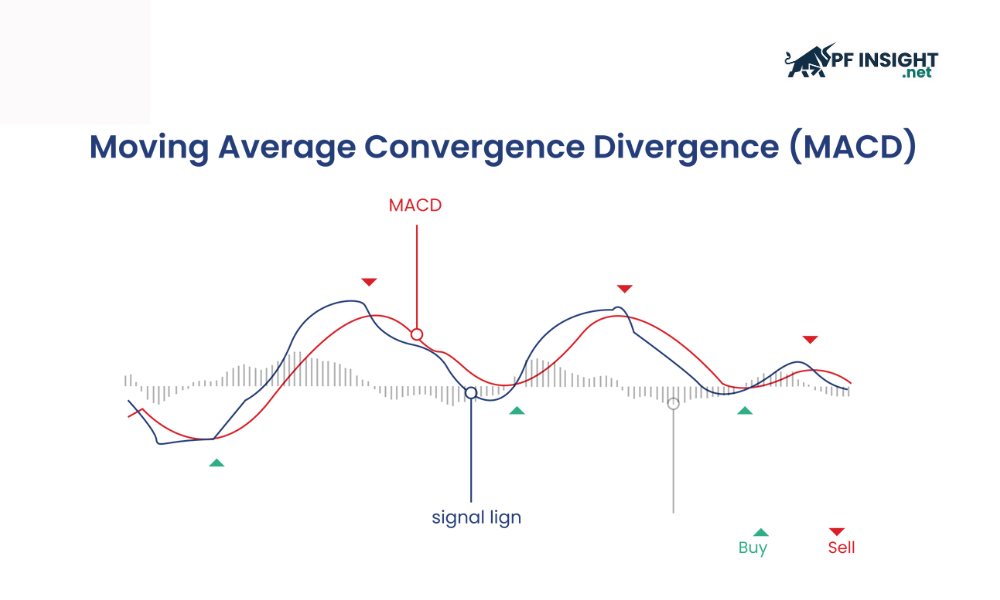 PF INSIGHT
.net

Moving Average Convergence Divergence (MACD)

MACD

signal lign

Buy

Sell